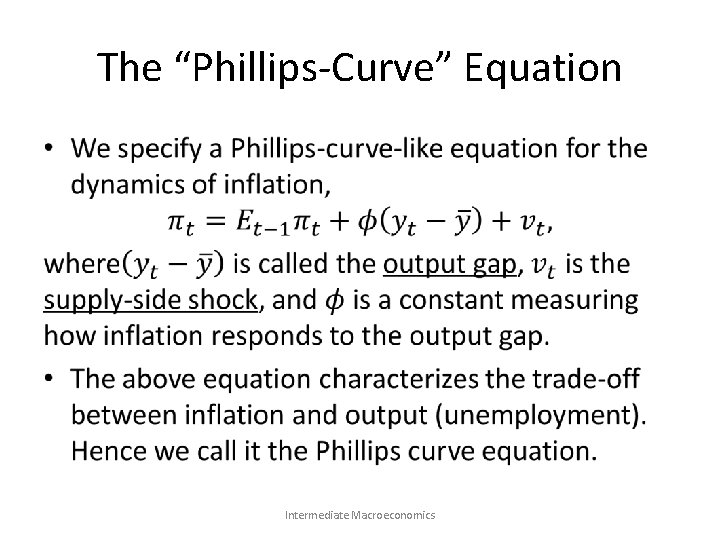 The “Phillips-Curve” Equation

• We specify a Phillips-curve-like equation for the dynamics of inflation,

$\pi_t = E_{t-1}\pi_t + \phi(y_t - \bar{y}) + v_t,$

where$(y_t - \bar{y})$ is called the output gap, $v_t$ is the supply-side shock, and $\phi$ is a constant measuring how inflation responds to the output gap.

• The above equation characterizes the trade-off between inflation and output (unemployment). Hence we call it the Phillips curve equation.

Intermediate Macroeconomics